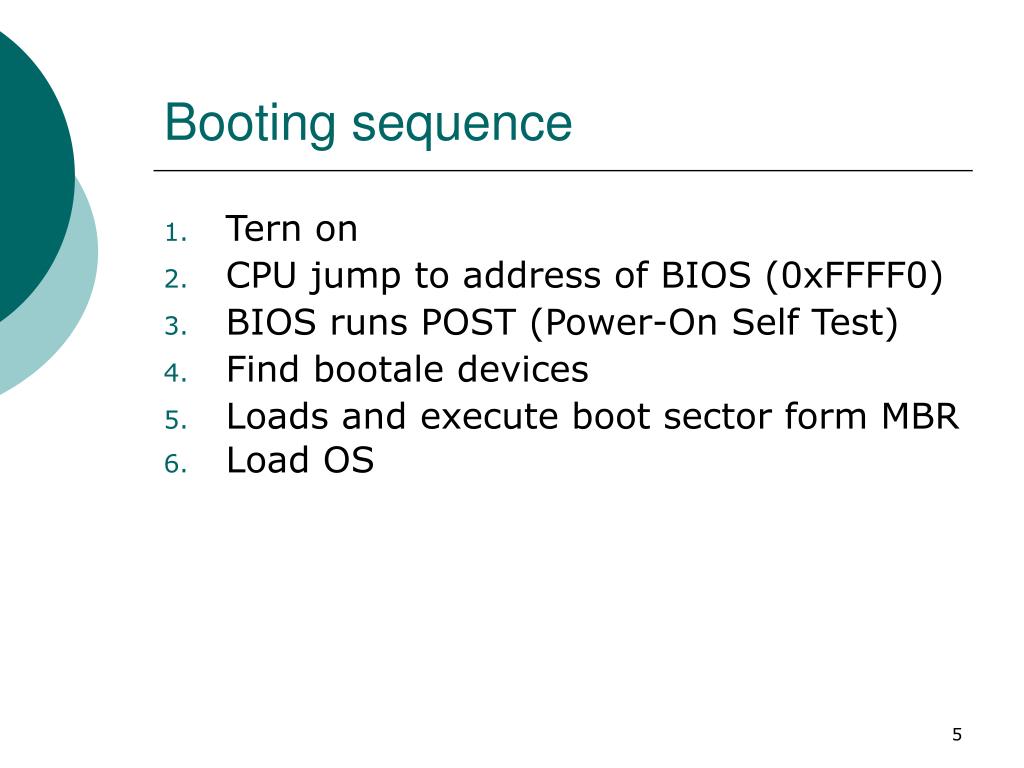 Booting sequence

1. Tern on
2. CPU jump to address of BIOS (0xFFFF0)
3. BIOS runs POST (Power-On Self Test)
4. Find bootale devices
5. Loads and execute boot sector form MBR
6. Load OS

5